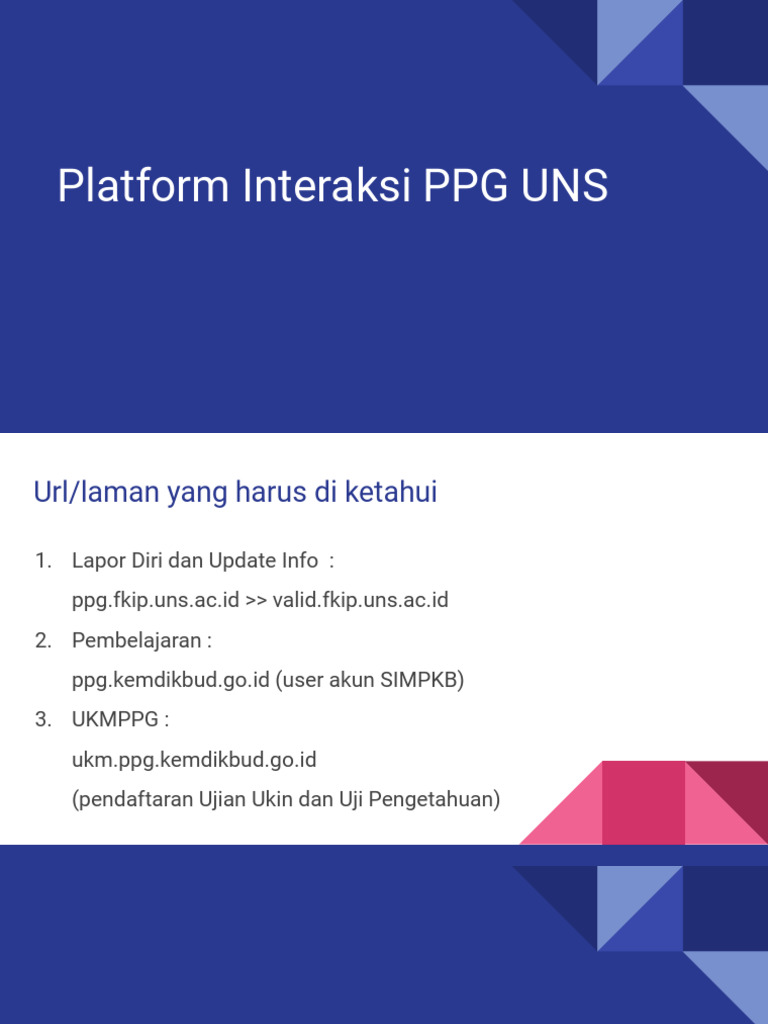 Platform Interaksi PPG UNS

Url/laman yang harus di ketahui

1. Lapor Diri dan Update Info :
ppg.fkip.uns.ac.id >> valid.fkip.uns.ac.id
2. Pembelajaran :
ppg.kemdikbud.go.id (user akun SIMPKB)
3. UKMPPG :
ukm.ppg.kemdikbud.go.id
(pendaftaran Ujian Ukin dan Uji Pengetahuan)